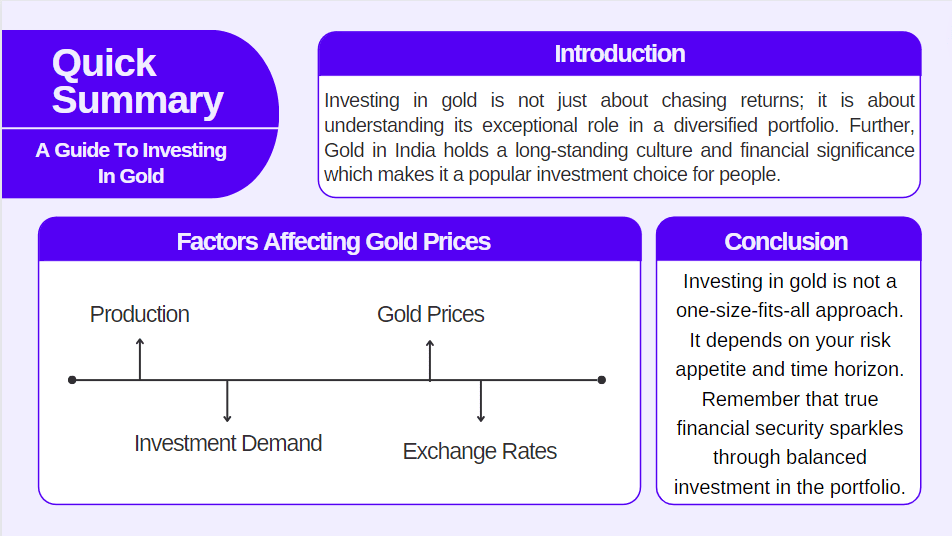 Quick Summary

A Guide To Investing In Gold

Introduction

Investing in gold is not just about chasing returns; it is about understanding its exceptional role in a diversified portfolio. Further, Gold in India holds a long-standing culture and financial significance which makes it a popular investment choice for people.

Factors Affecting Gold Prices

Production

Gold Prices

Investment Demand

Exchange Rates

Conclusion

Investing in gold is not a one-size-fits-all approach. It depends on your risk appetite and time horizon. Remember that true financial security sparkles through balanced investment in the portfolio.